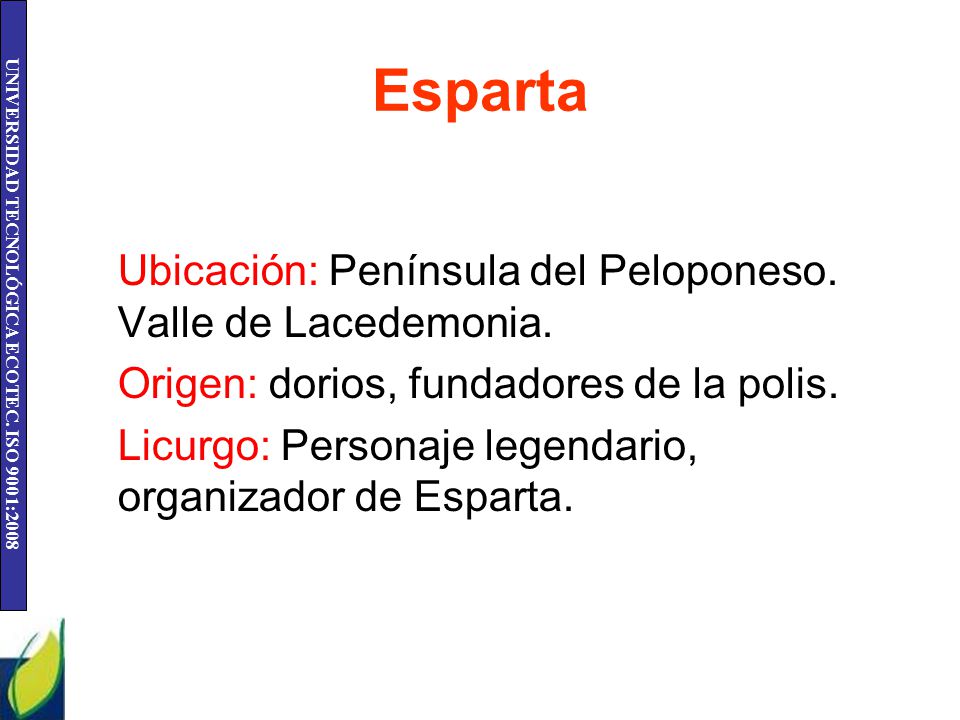 UNIVERSIDAD TECNOLÓGICA ECOTEC. ISO 9001:2008

Esparta

Ubicación: Península del Peloponeso. Valle de Lacedemonia.

Origen: dorios, fundadores de la polis.

Licurgo: Personaje legendario, organizador de Esparta.